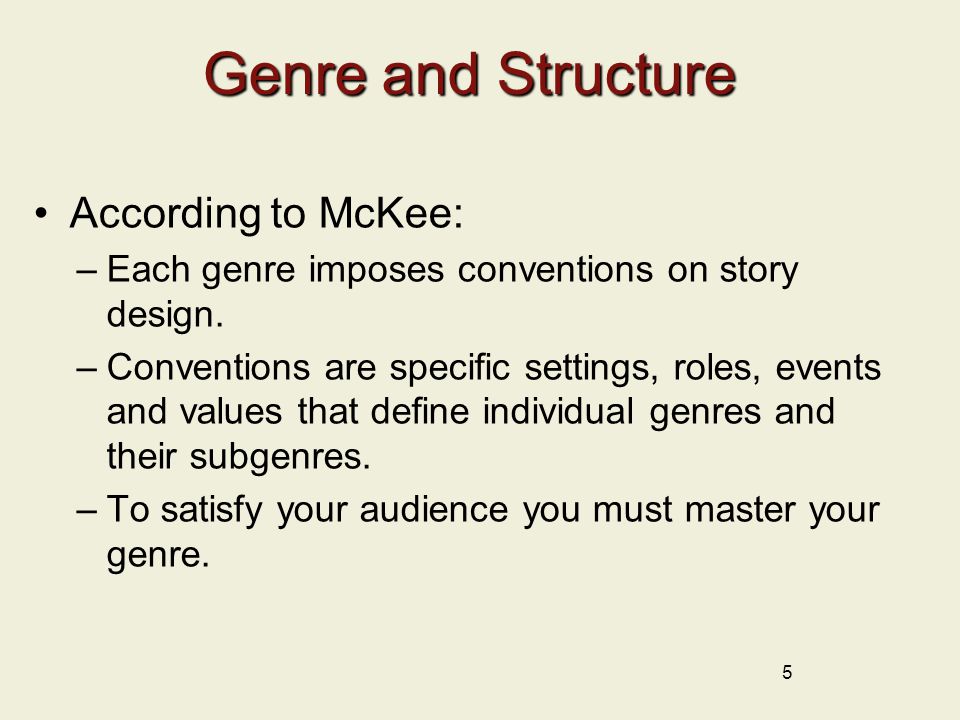 Genre and Structure

• According to McKee:

– Each genre imposes conventions on story design.

– Conventions are specific settings, roles, events and values that define individual genres and their subgenres.

– To satisfy your audience you must master your genre.

5